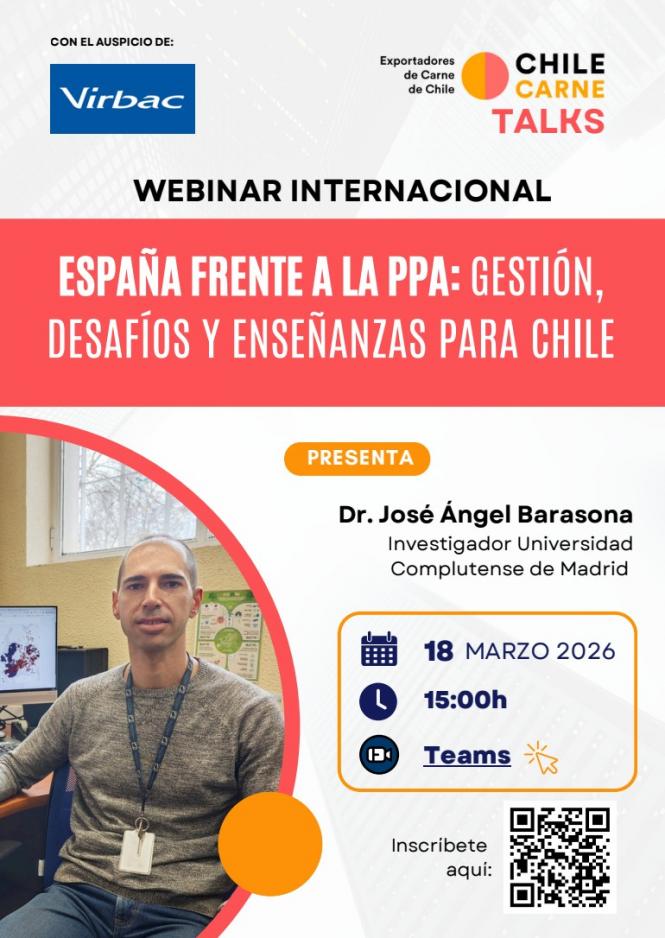 CON EL AUSPICIO DE:

Virbac

Exportadores de Carne de Chile

CHILE CARNE TALKS

WEBINAR INTERNACIONAL

ESPAÑA FRENTE A LA PPA: GESTIÓN, DESAFÍOS Y ENSEÑANZAS PARA CHILE

PRESENTA

Dr. José Ángel Barasona
Investigador Universidad Complutense de Madrid

18 MARZO 2026

15:00h

Teams

Inscríbete aquí: